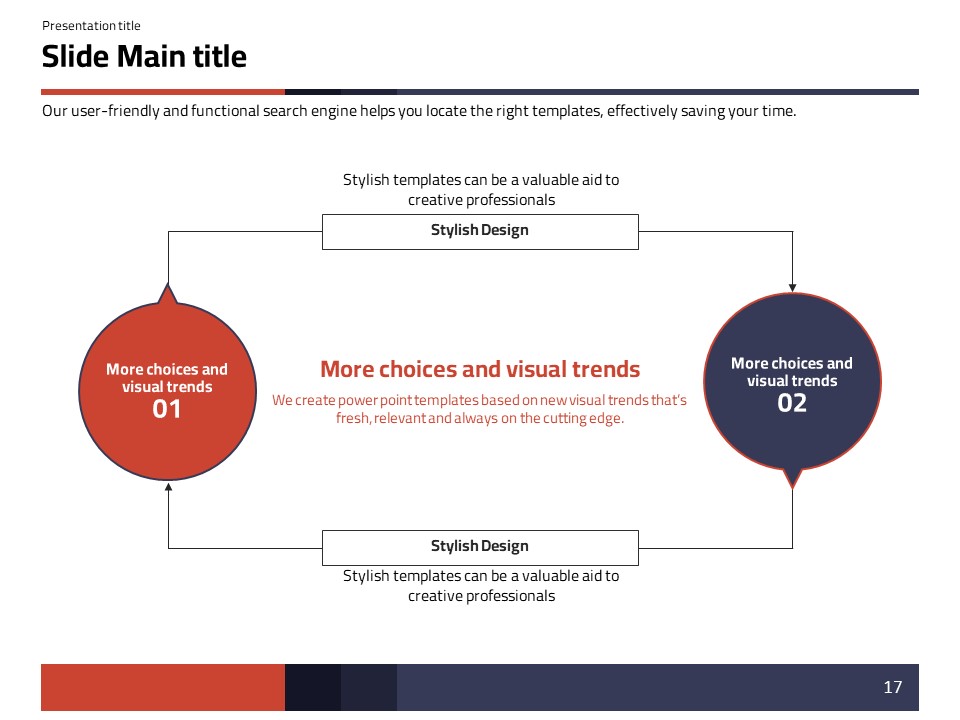 Presentation title

Slide Main title

Our user-friendly and functional search engine helps you locate the right templates, effectively saving your time.

Stylish templates can be a valuable aid to creative professionals

Stylish Design

More choices and visual trends
01

More choices and visual trends

We create power point templates based on new visual trends that's fresh, relevant and always on the cutting edge.

More choices and visual trends
02

Stylish Design

Stylish templates can be a valuable aid to creative professionals

17